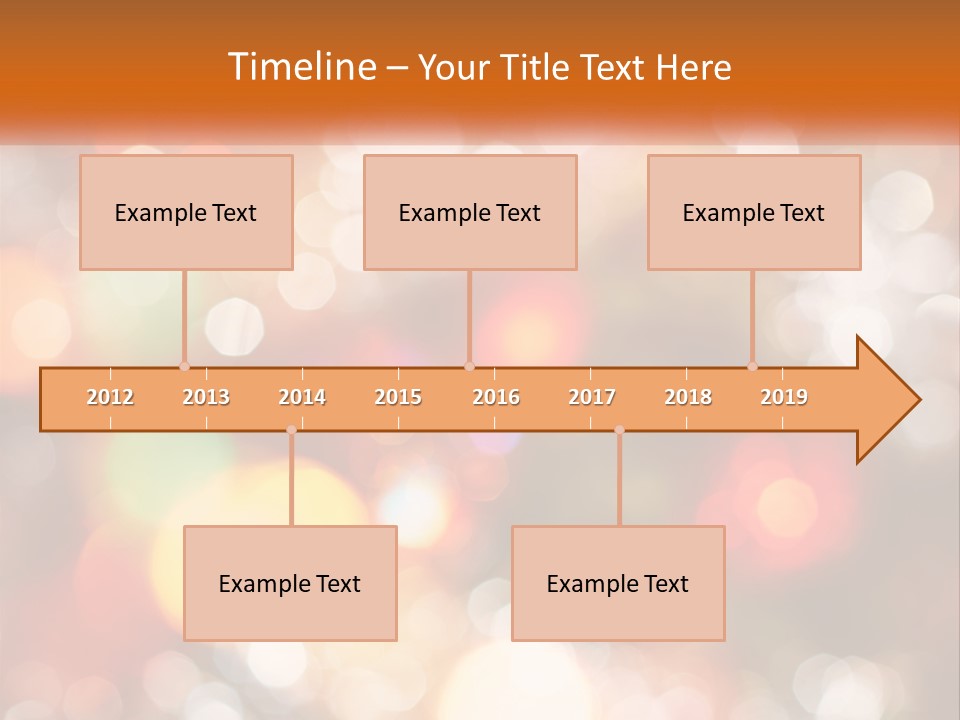 Timeline – Your Title Text Here

Example Text

Example Text

Example Text

2012 2013 2014 2015 2016 2017 2018 2019

Example Text

Example Text